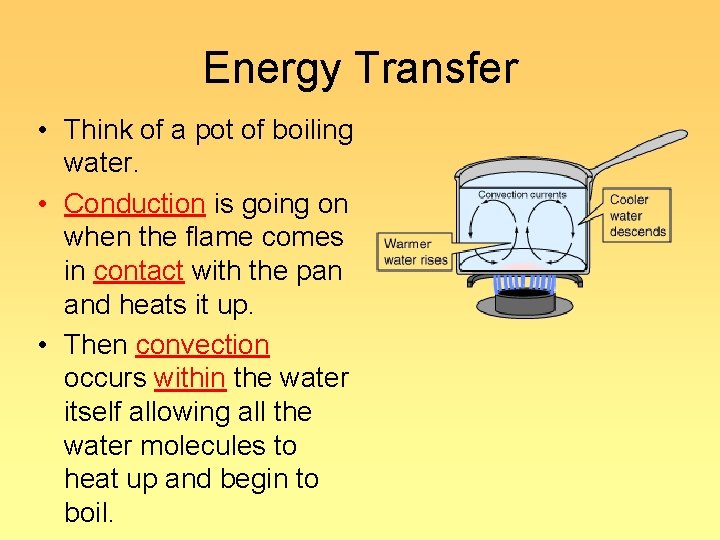 Energy Transfer

• Think of a pot of boiling water.

• Conduction is going on when the flame comes in contact with the pan and heats it up.

• Then convection occurs within the water itself allowing all the water molecules to heat up and begin to boil.

Convection currents

Cooler water descends

Warmer water rises